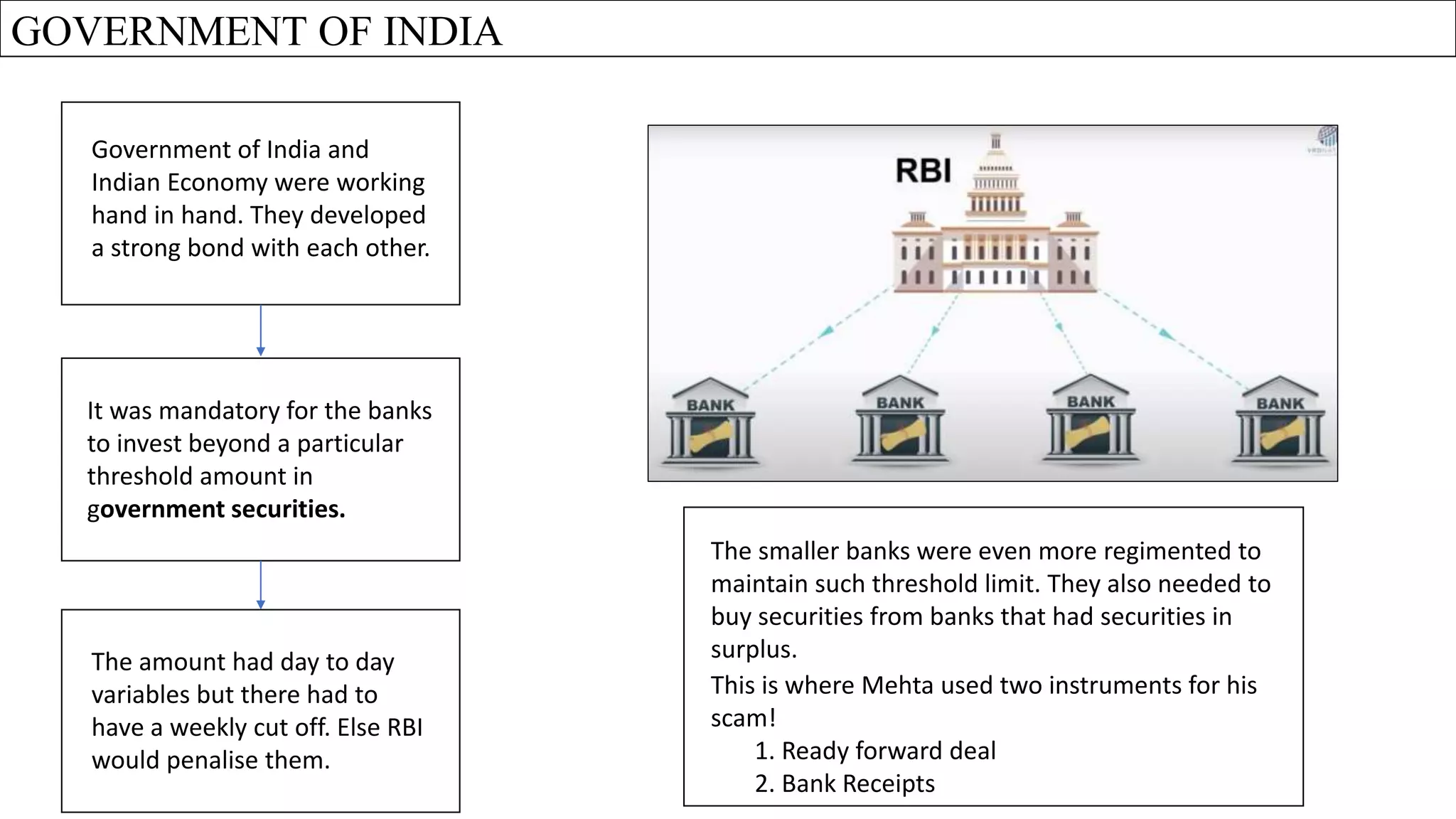 GOVERNMENT OF INDIA

Government of India and Indian Economy were working hand in hand. They developed a strong bond with each other.

It was mandatory for the banks to invest beyond a particular threshold amount in government securities.

The amount had day to day variables but there had to have a weekly cut off. Else RBI would penalise them.

RBI

BANK

BANK

BANK

BANK

The smaller banks were even more regimented to maintain such threshold limit. They also needed to buy securities from banks that had securities in surplus.
This is where Mehta used two instruments for his scam!
1. Ready forward deal
2. Bank Receipts